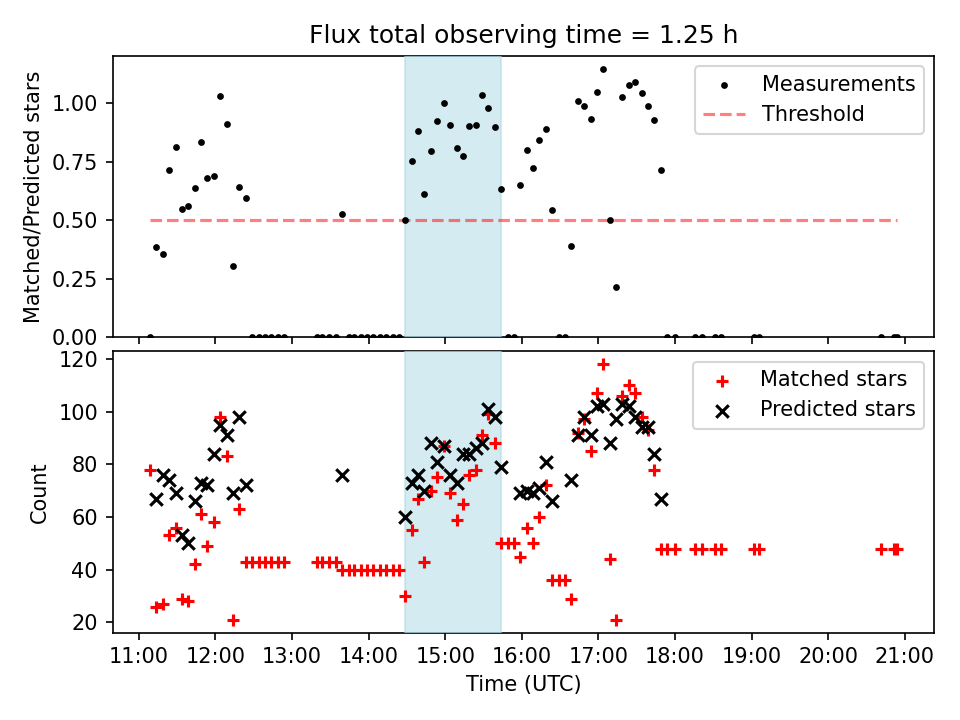 Flux total observing time = 1.25 h

Matched/Predicted stars

1.00
0.75
0.50
0.25
0.00

Measurements
Threshold

Count

120
100
80
60
40
20

Matched stars
Predicted stars

11:00 12:00 13:00 14:00 15:00 16:00 17:00 18:00 19:00 20:00 21:00

Time (UTC)